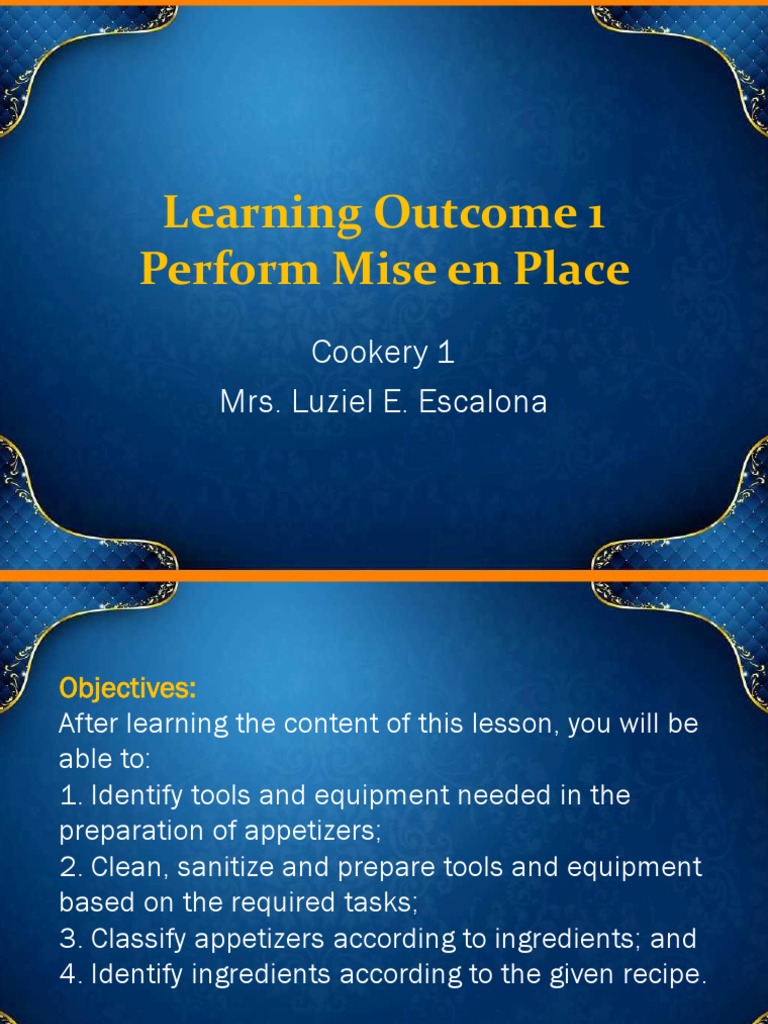 Learning Outcome 1
Perform Mise en Place

Cookery 1
Mrs. Luziel E. Escalona

Objectives:
After learning the content of this lesson, you will be able to:
1. Identify tools and equipment needed in the preparation of appetizers;
2. Clean, sanitize and prepare tools and equipment based on the required tasks;
3. Classify appetizers according to ingredients; and
4. Identify ingredients according to the given recipe.